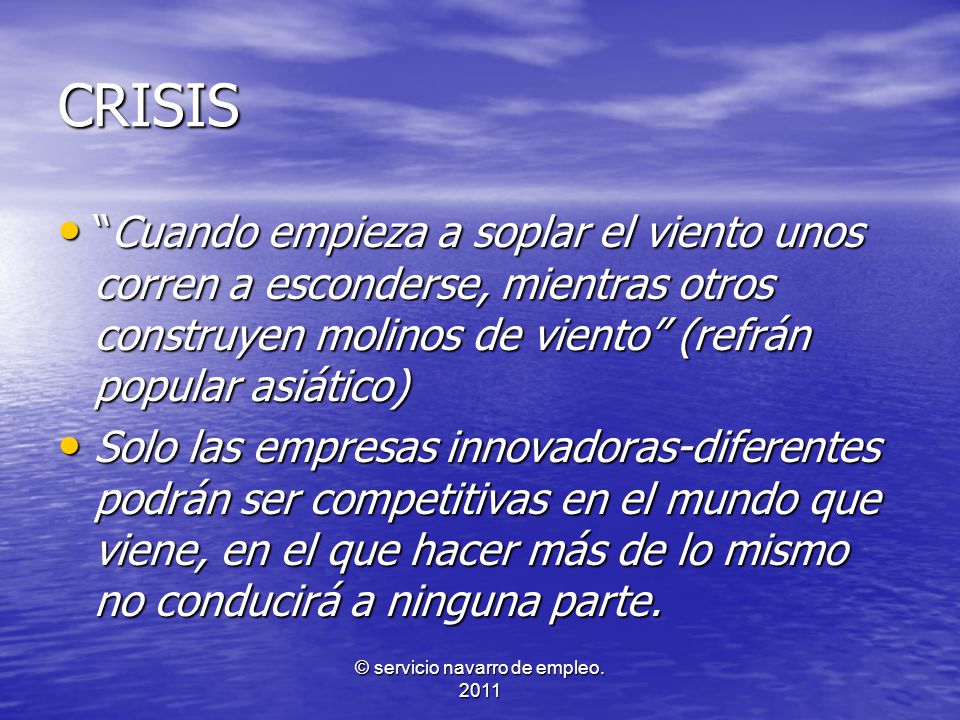 CRISIS

• "Cuando empieza a soplar el viento unos corren a esconderse, mientras otros construyen molinos de viento" (refrán popular asiático)

• Solo las empresas innovadoras-diferentes podrán ser competitivas en el mundo que viene, en el que hacer más de lo mismo no conducirá a ninguna parte.

© servicio navarro de empleo. 2011